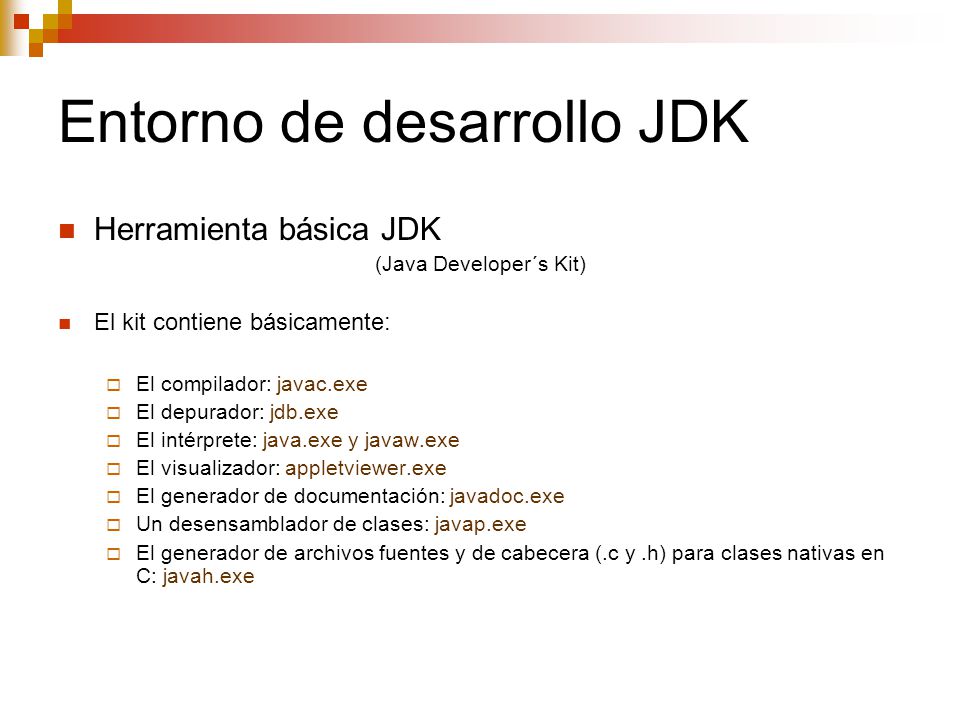 Entorno de desarrollo JDK

Herramienta básica JDK
(Java Developer´s Kit)

El kit contiene básicamente:

El compilador: javac.exe
El depurador: jdb.exe
El intérprete: java.exe y javaw.exe
El visualizador: appletviewer.exe
El generador de documentación: javadoc.exe
Un desensamblador de clases: javap.exe
El generador de archivos fuentes y de cabecera (.c y .h) para clases nativas en C: javah.exe